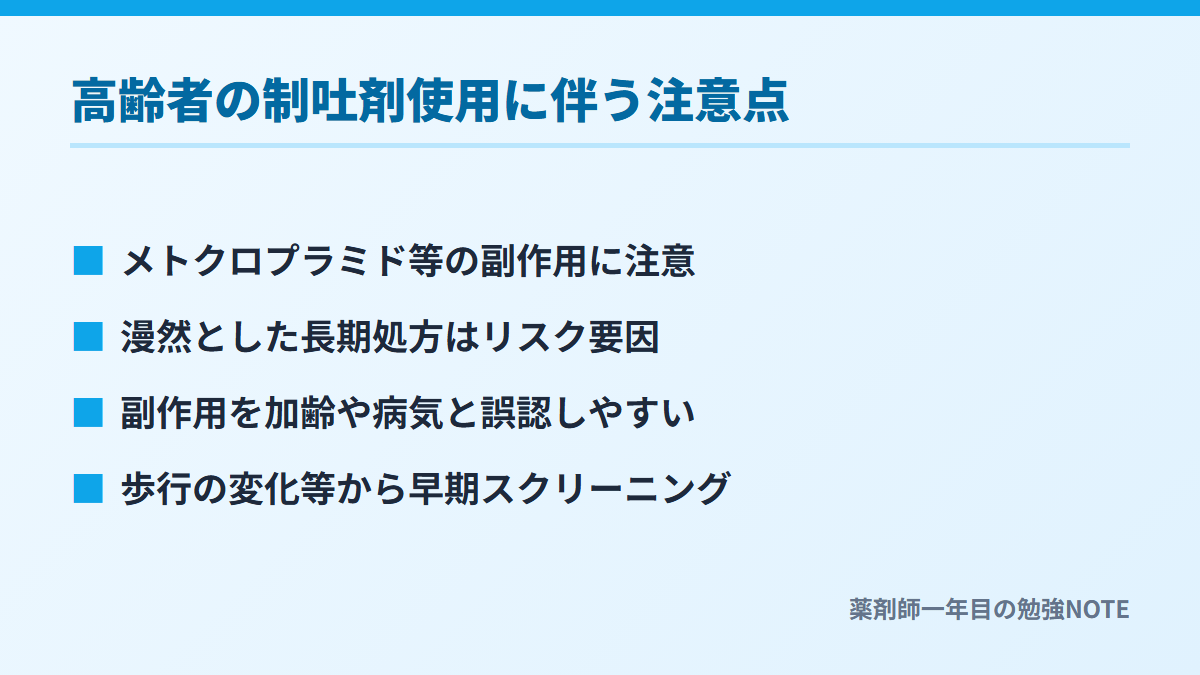 高齢者の制吐剤使用に伴う注意点

■ メトクロプラミド等の副作用に注意

■ 漫然とした長期処方はリスク要因

■ 副作用を加齢や病気と誤認しやすい

■ 歩行の変化等から早期スクリーニング

薬剤師一年目の勉強NOTE